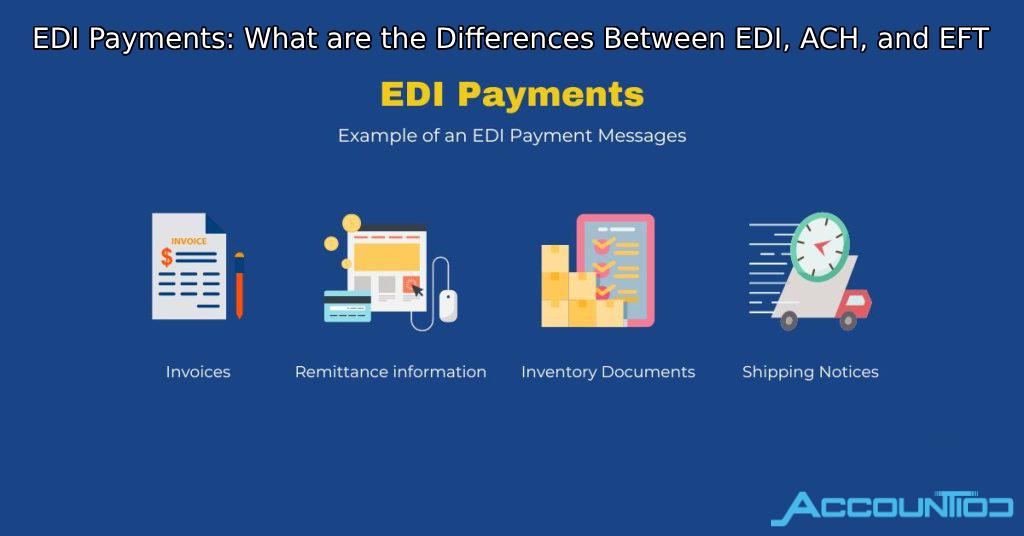 EDI Payments: What are the Differences Between EDI, ACH, and EFT

EDI Payments

Example of an EDI Payment Messages

INVOICE
$

Invoices

Remittance information

Inventory Documents

Shipping Notices

ACCOUNTIOD